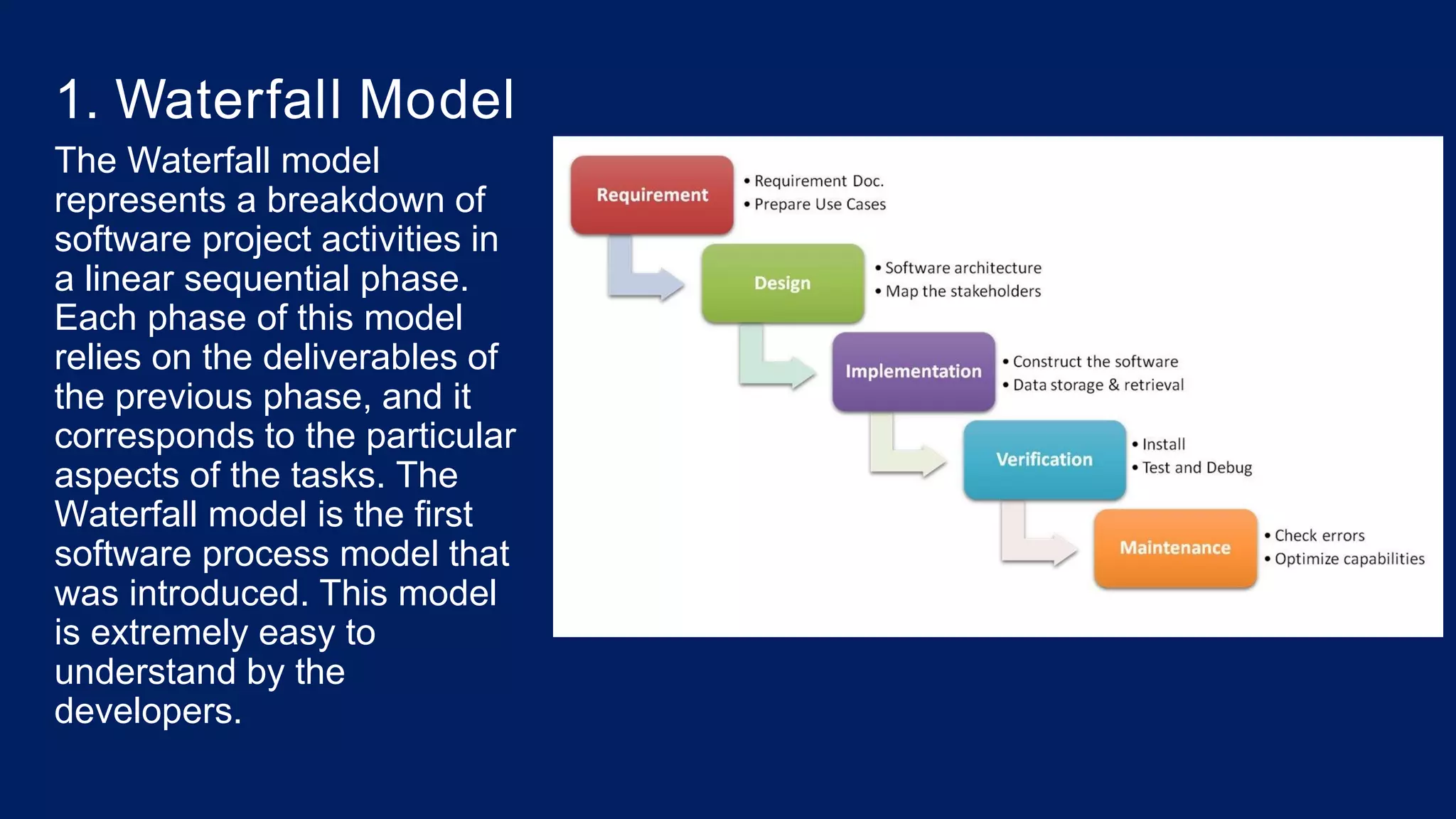 1. Waterfall Model

The Waterfall model represents a breakdown of software project activities in a linear sequential phase. Each phase of this model relies on the deliverables of the previous phase, and it corresponds to the particular aspects of the tasks. The Waterfall model is the first software process model that was introduced. This model is extremely easy to understand by the developers.

Requirement
• Requirement Doc.
• Prepare Use Cases

Design
• Software architecture
• Map the stakeholders

Implementation
• Construct the software
• Data storage & retrieval

Verification
• Install
• Test and Debug

Maintenance
• Check errors
• Optimize capabilities